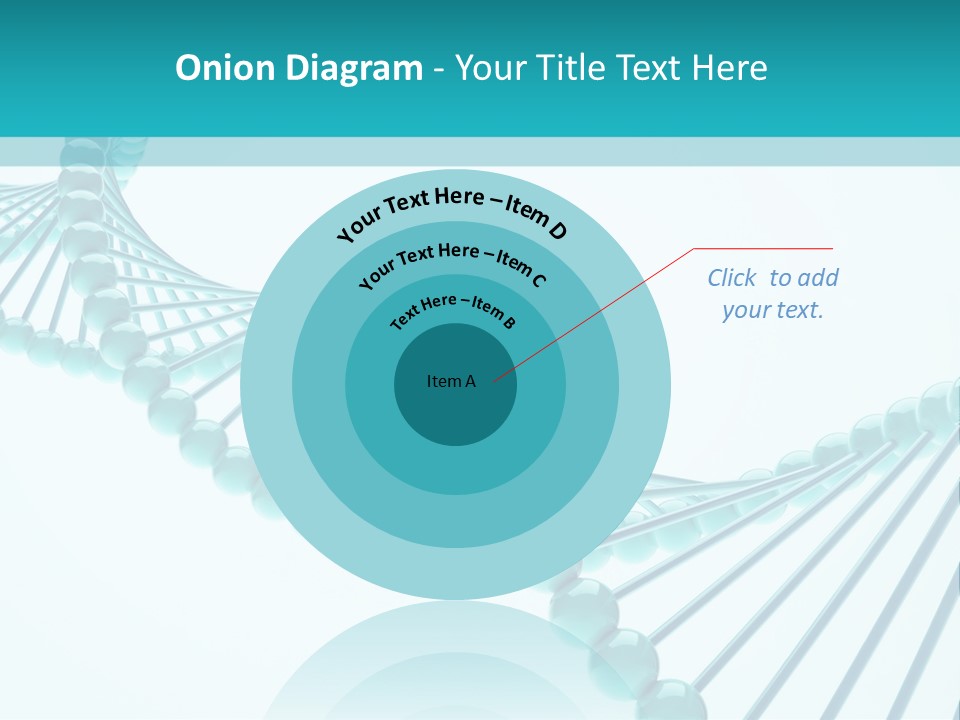 Onion Diagram - Your Title Text Here

Your Text Here – Item D

Your Text Here – Item C

Text Here – Item B

Item A

Click to add your text.